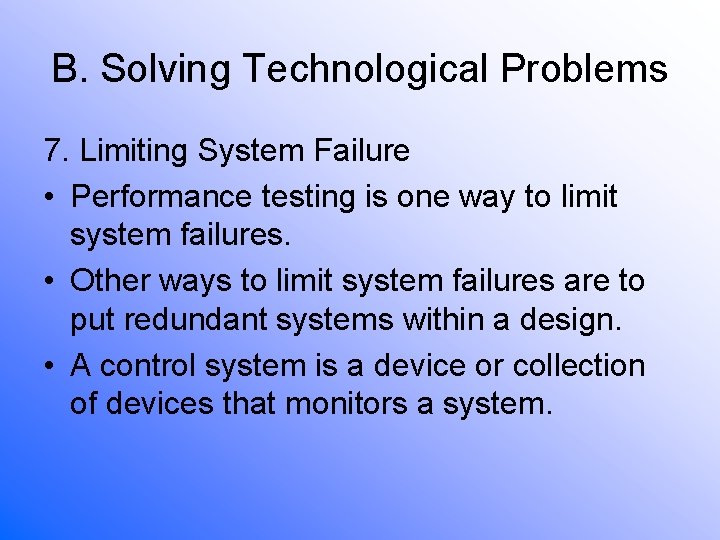 B. Solving Technological Problems

7. Limiting System Failure

• Performance testing is one way to limit system failures.

• Other ways to limit system failures are to put redundant systems within a design.

• A control system is a device or collection of devices that monitors a system.